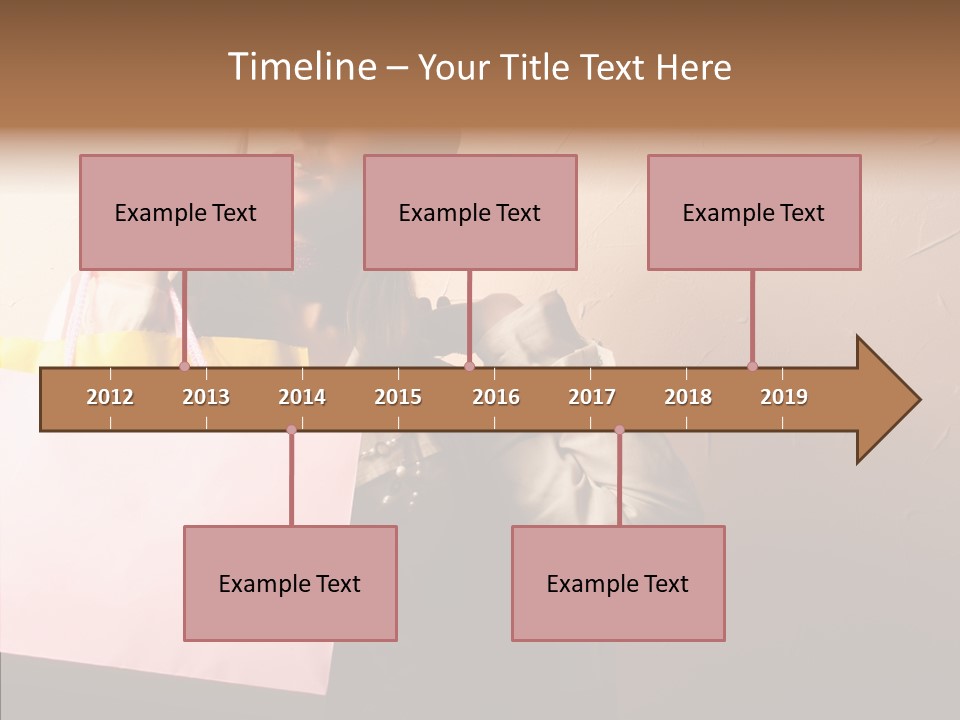 Timeline – Your Title Text Here

Example Text

Example Text

Example Text

2012 2013 2014 2015 2016 2017 2018 2019

Example Text

Example Text